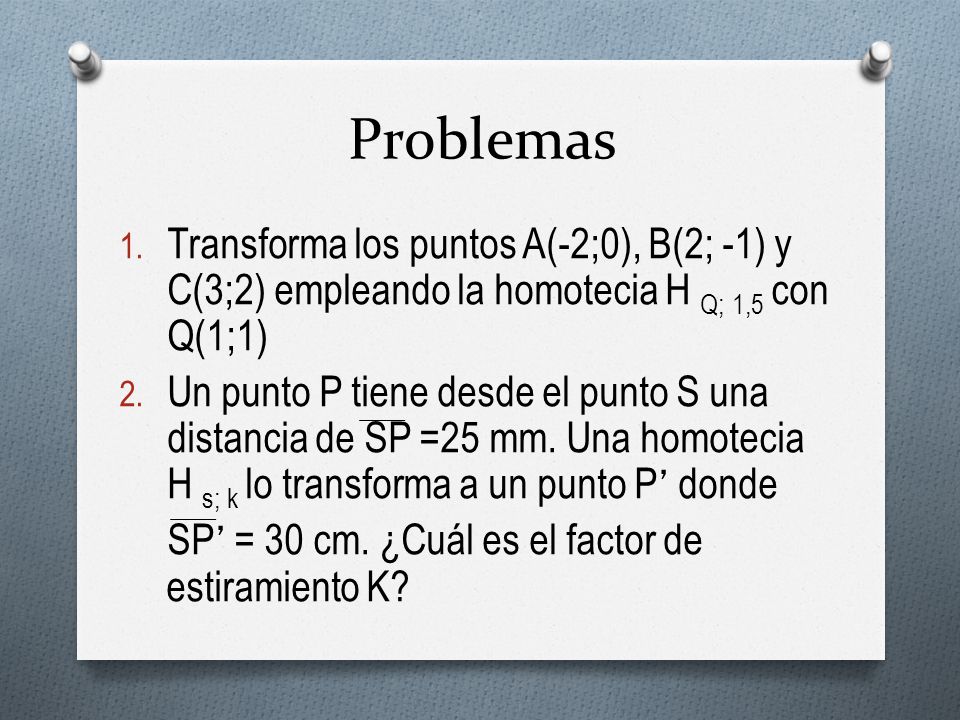 Problemas

1. Transforma los puntos A(-2;0), B(2; -1) y C(3;2) empleando la homotecia $H_{Q;\ 1,5}$ con Q(1;1)

2. Un punto P tiene desde el punto S una distancia de $\overline{SP}$ =25 mm. Una homotecia $H_{s;\ k}$ lo transforma a un punto P' donde $\overline{SP'}$ = 30 cm. ¿Cuál es el factor de estiramiento K?